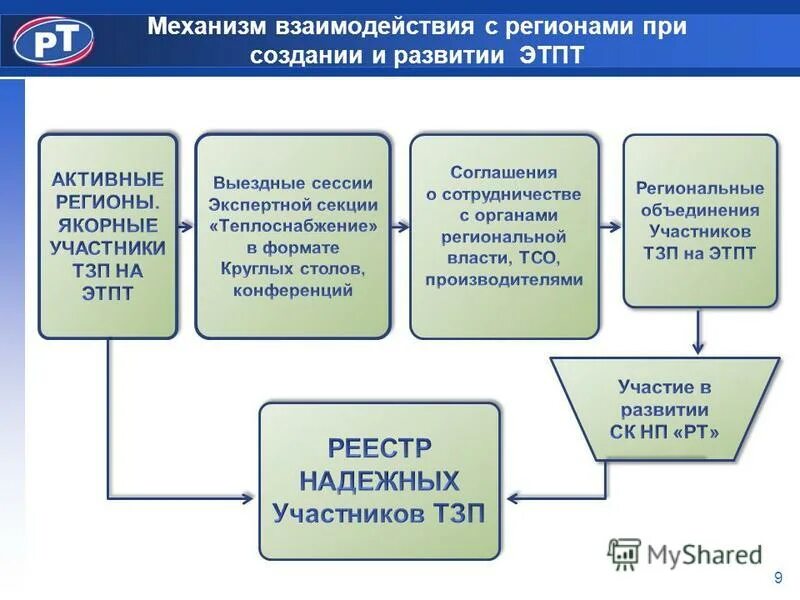 РТ

Механизм взаимодействия с регионами при создании и развитии ЭТПТ

АКТИВНЫЕ РЕГИОНЫ. ЯКОРНЫЕ УЧАСТНИКИ ТЗП НА ЭТПТ

Выездные сессии Экспертной секции «Теплоснабжение» в формате Круглых столов, конференций

Соглашения о сотрудничестве с органами региональной власти, ТСО, производителями

Региональные объединения Участников ТЗП на ЭТПТ

Участие в развитии СК НП «РТ»

РЕЕСТР НАДЕЖНЫХ Участников ТЗП

MyShared

9